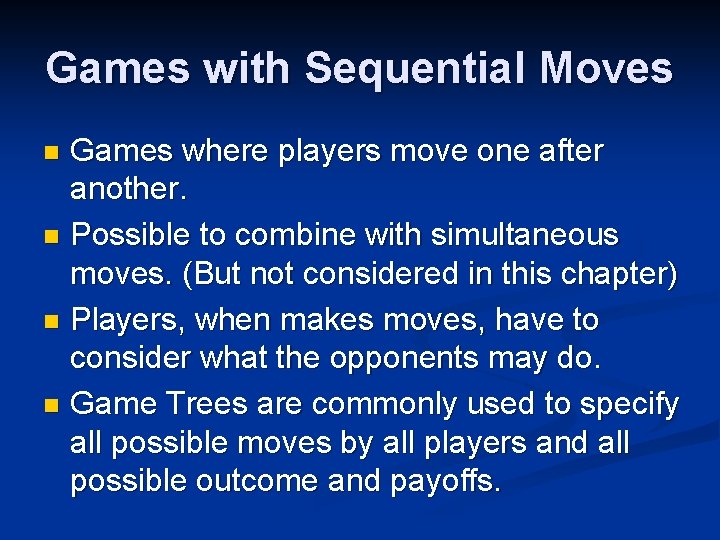 Games with Sequential Moves

- Games where players move one after another.
- Possible to combine with simultaneous moves. (But not considered in this chapter)
- Players, when makes moves, have to consider what the opponents may do.
- Game Trees are commonly used to specify all possible moves by all players and all possible outcome and payoffs.